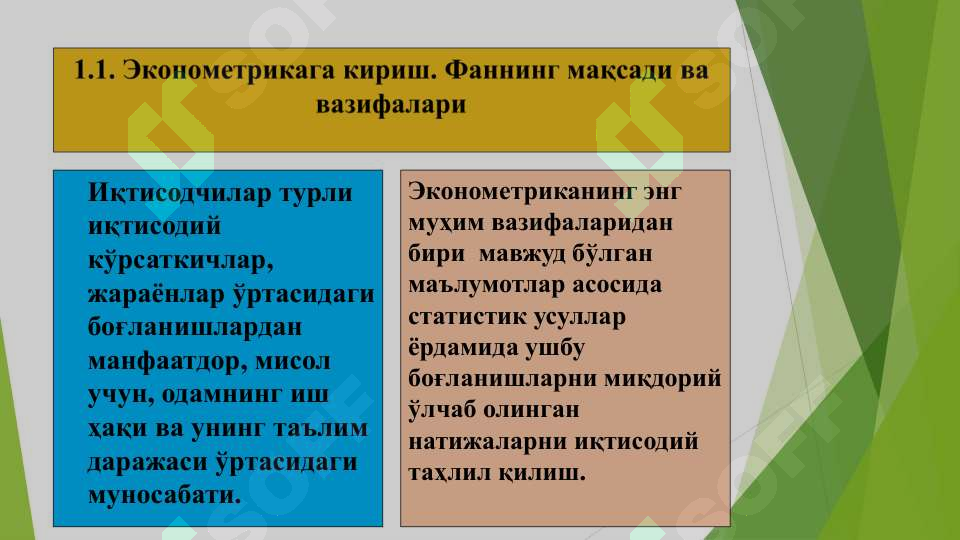 1.1. Эконометрикага кириш. Фаннинг мақсади ва вазифалари

Иқтисодчилар турли иқтисодий кўрсаткичлар, жараёнлар ўртасидаги боғланишлардан манфаатдор, мисол учун, одамнинг иш ҳақи ва унинг таълим даражаси ўртасидаги муносабати.

Эконометриканинг энг муҳим вазифаларидан бири мавжуд бўлган маълумотлар асосида статистик усуллар ёрдамида ушбу боғланишларни миқдорий ўлчаб олинган натижаларни иқтисодий таҳлил қилиш.